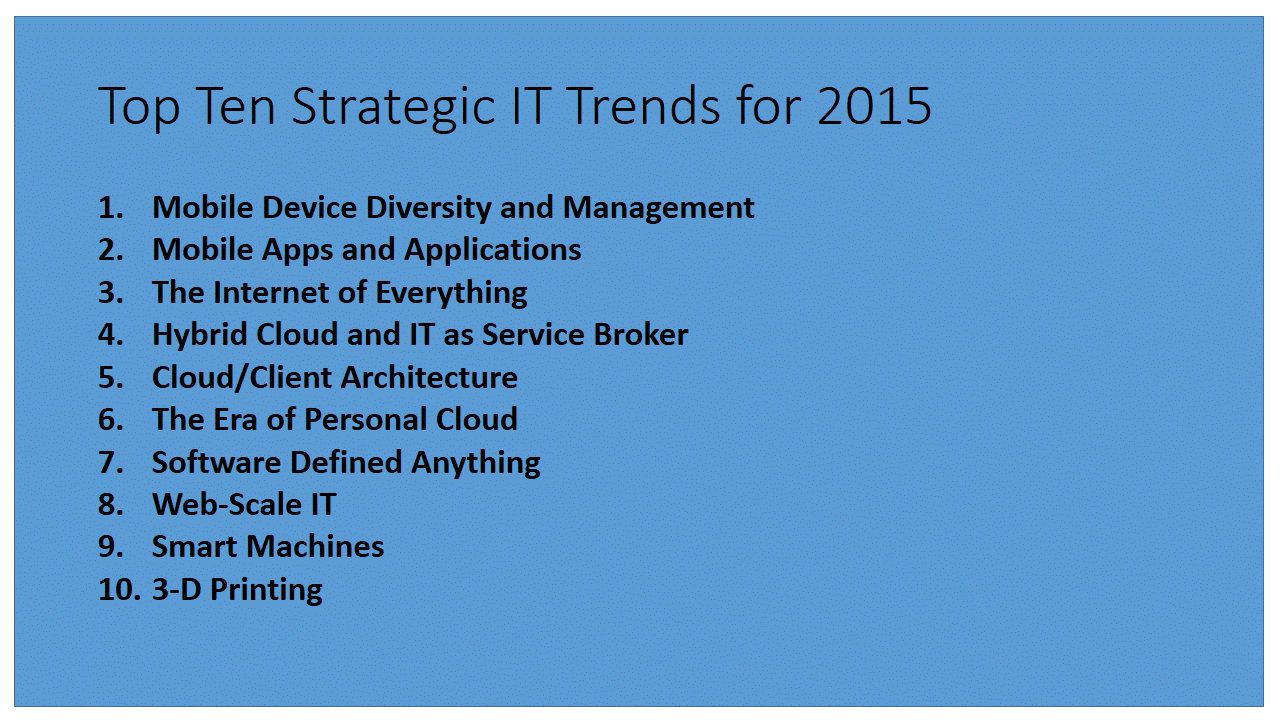 Top Ten Strategic IT Trends for 2015

1. Mobile Device Diversity and Management
2. Mobile Apps and Applications
3. The Internet of Everything
4. Hybrid Cloud and IT as Service Broker
5. Cloud/Client Architecture
6. The Era of Personal Cloud
7. Software Defined Anything
8. Web-Scale IT
9. Smart Machines
10. 3-D Printing